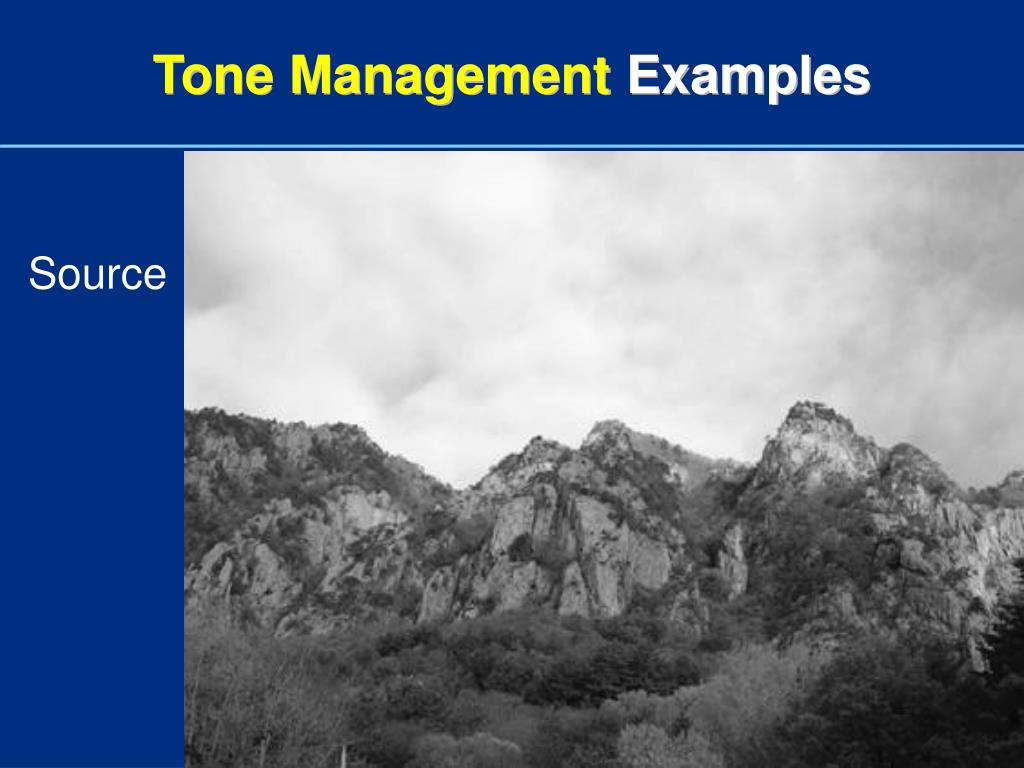 Tone Management Examples

Source